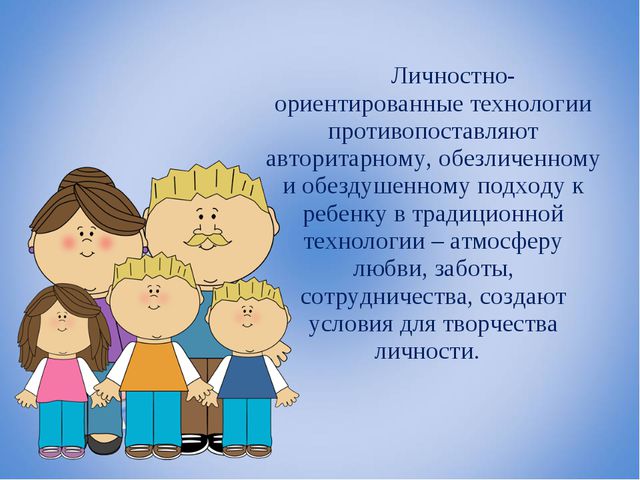 Личностно-ориентированные технологии противопоставляют авторитарному, обезличенному и обездушенному подходу к ребенку в традиционной технологии – атмосферу любви, заботы, сотрудничества, создают условия для творчества личности.